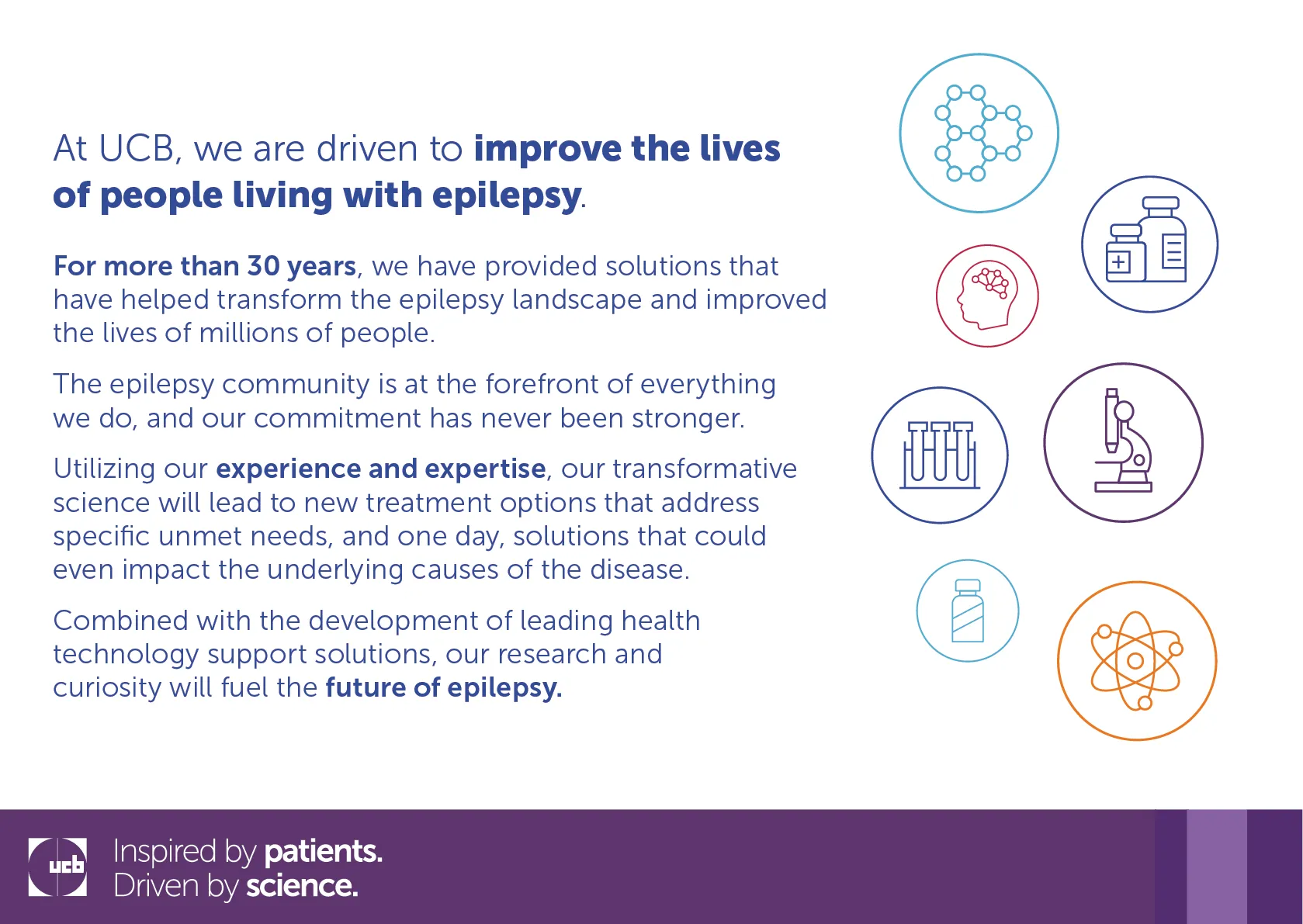 At UCB, we are driven to improve the lives of people living with epilepsy.

For more than 30 years, we have provided solutions that have helped transform the epilepsy landscape and improved the lives of millions of people.

The epilepsy community is at the forefront of everything we do, and our commitment has never been stronger.

Utilizing our experience and expertise, our transformative science will lead to new treatment options that address specific unmet needs, and one day, solutions that could even impact the underlying causes of the disease.

Combined with the development of leading health technology support solutions, our research and curiosity will fuel the future of epilepsy.

ucb

Inspired by patients.
Driven by science.